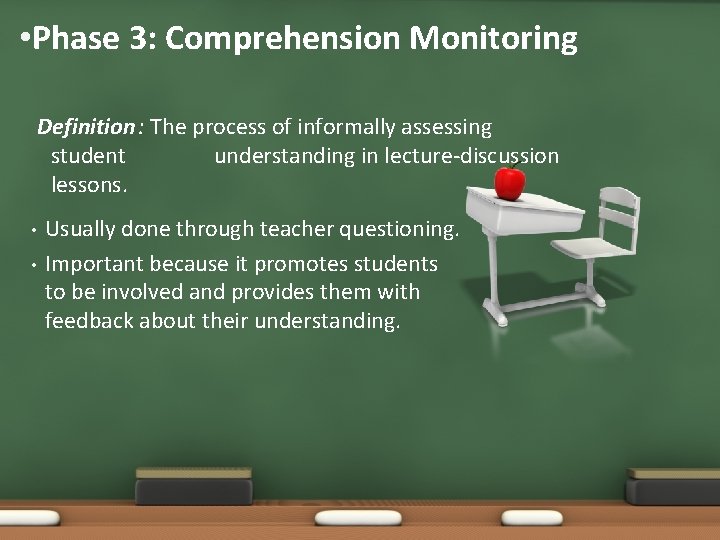 •Phase 3: Comprehension Monitoring

Definition: The process of informally assessing student understanding in lecture-discussion lessons.

• Usually done through teacher questioning.
• Important because it promotes students to be involved and provides them with feedback about their understanding.